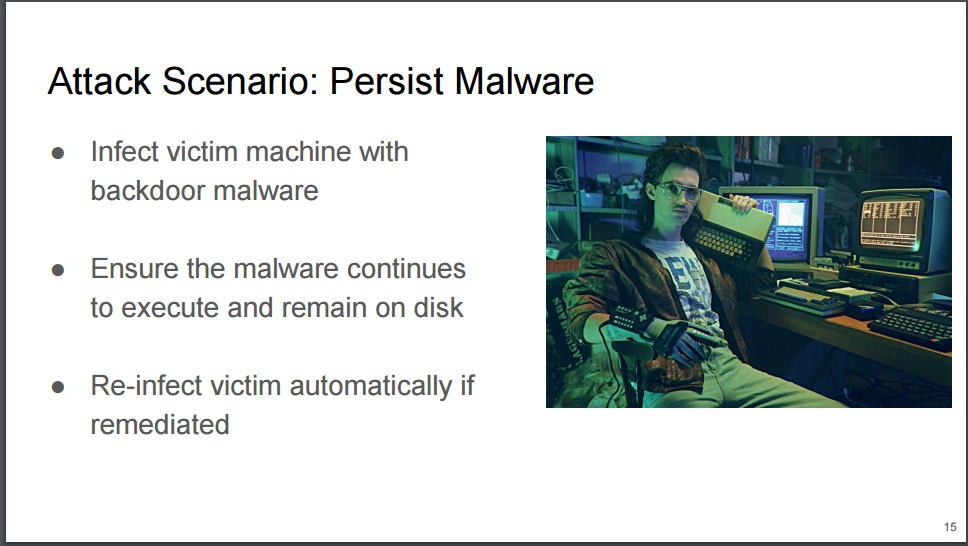 Attack Scenario: Persist Malware

● Infect victim machine with backdoor malware

● Ensure the malware continues to execute and remain on disk

● Re-infect victim automatically if remediated

15